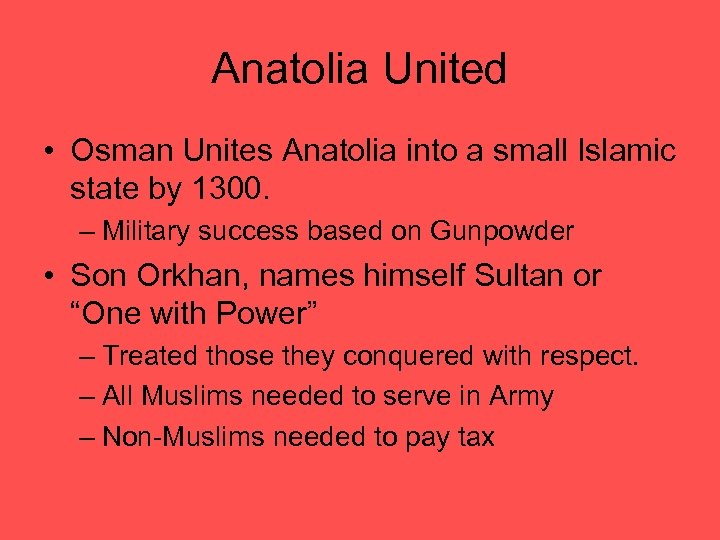 Anatolia United

• Osman Unites Anatolia into a small Islamic state by 1300.
– Military success based on Gunpowder

• Son Orkhan, names himself Sultan or “One with Power”
– Treated those they conquered with respect.
– All Muslims needed to serve in Army
– Non-Muslims needed to pay tax